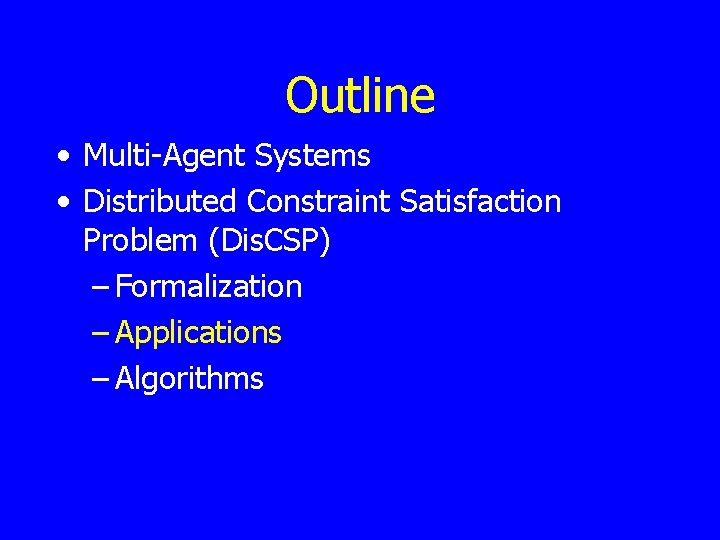 Outline

• Multi-Agent Systems
• Distributed Constraint Satisfaction Problem (DisCSP)
– Formalization
– Applications
– Algorithms